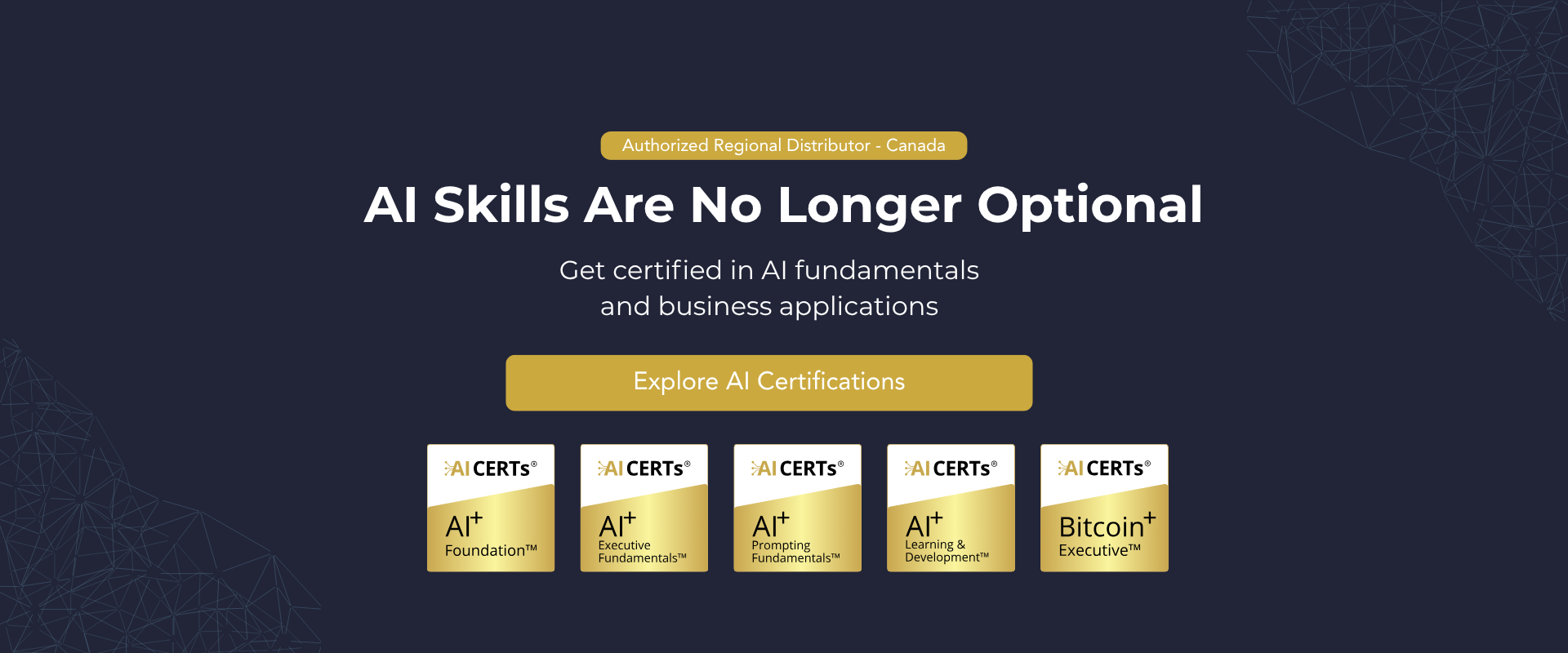 Authorized Regional Distributor - Canada

AI Skills Are No Longer Optional

Get certified in AI fundamentals
and business applications

Explore AI Certifications

AI CERTs®
AI+
Foundation™

AI CERTs®
AI+
Executive Fundamentals™

AI CERTs®
AI+
Prompting Fundamentals™

AI CERTs®
AI+
Learning & Development™

AI CERTs®
Bitcoin+
Executive™